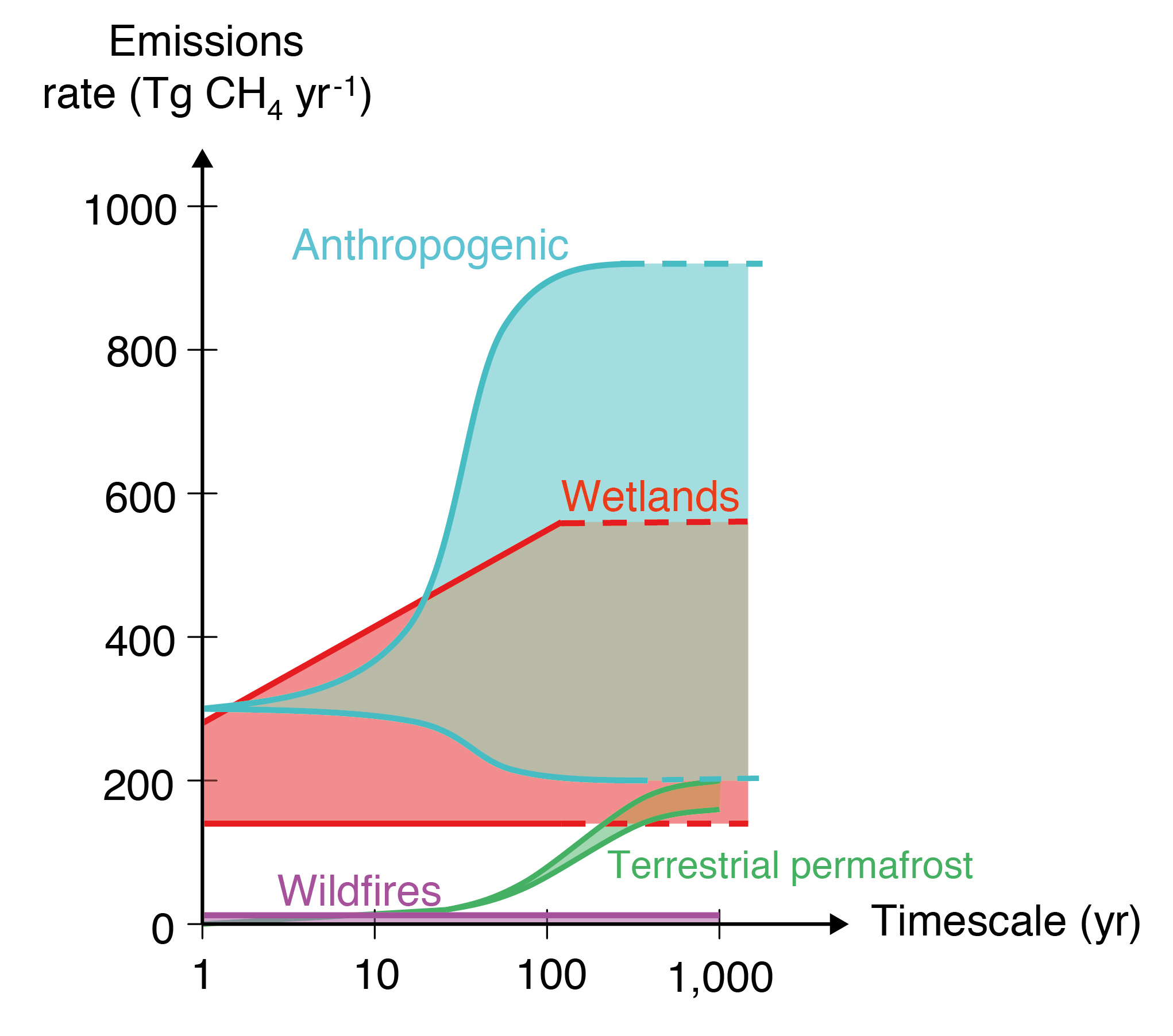 Emissions rate (Tg $CH_4$ $yr^{-1}$)

1000
800
600
400
200
0

Anthropogenic
Wetlands
Terrestrial permafrost
Wildfires

Timescale (yr)

1
10
100
1,000